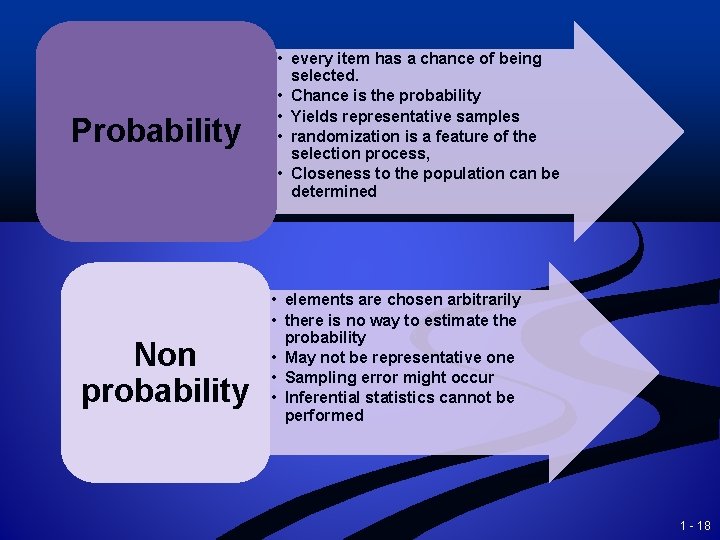 Probability

• every item has a chance of being selected.
• Chance is the probability
• Yields representative samples
• randomization is a feature of the selection process,
• Closeness to the population can be determined

Non probability

• elements are chosen arbitrarily
• there is no way to estimate the probability
• May not be representative one
• Sampling error might occur
• Inferential statistics cannot be performed

1 - 18